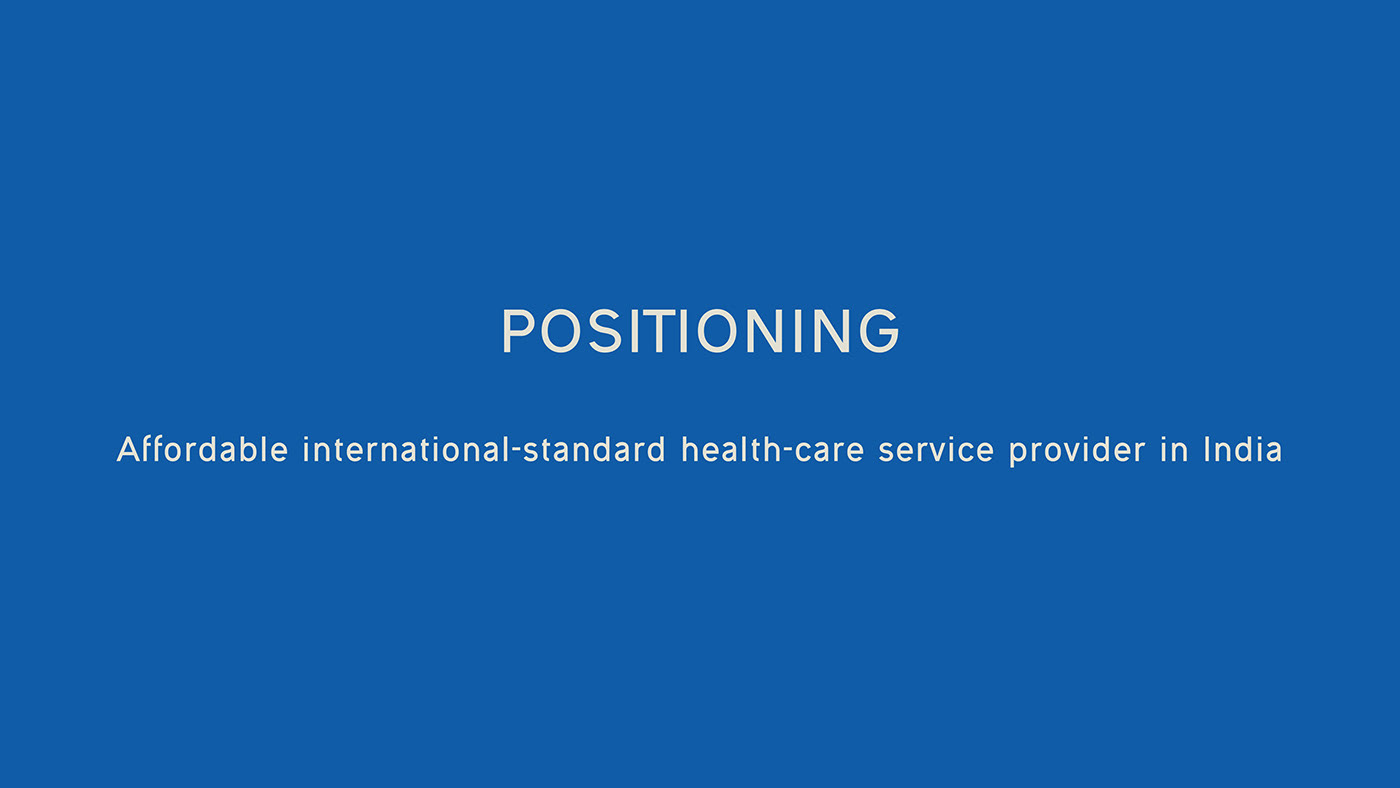 POSITIONING

Affordable international-standard health-care service provider in India